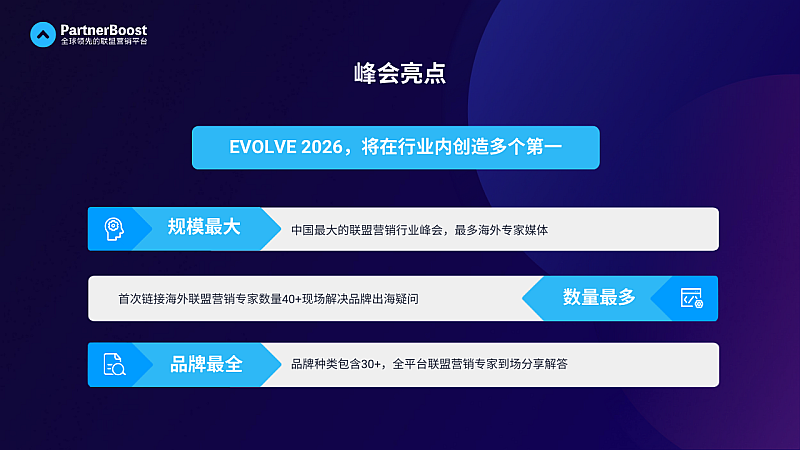 PartnerBoost
全球领先的联盟营销平台

峰会亮点

EVOLVE 2026，将在行业内创造多个第一

规模最大
中国最大的联盟营销行业峰会，最多海外专家媒体

首次链接海外联盟营销专家数量40+现场解决品牌出海疑问
数量最多

品牌最全
品牌种类包含30+，全平台联盟营销专家到场分享解答